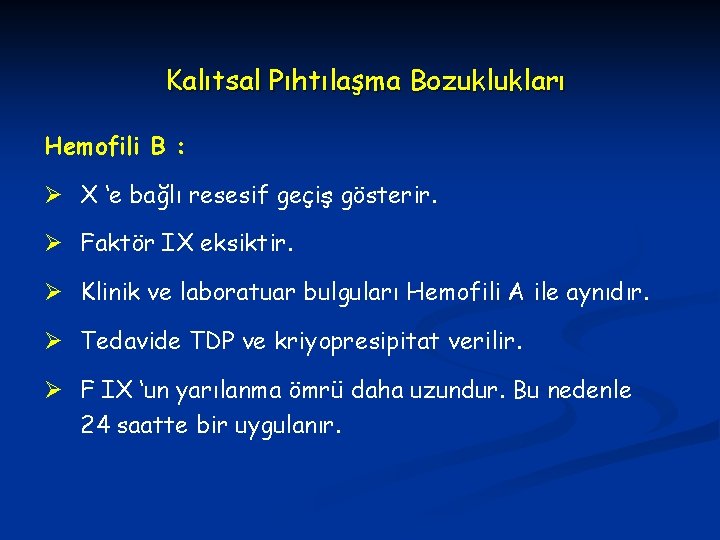 Kalıtsal Pıhtılaşma Bozuklukları

Hemofili B :

➢ X 'e bağlı resesif geçiş gösterir.

➢ Faktör IX eksiktir.

➢ Klinik ve laboratuar bulguları Hemofili A ile aynıdır.

➢ Tedavide TDP ve kriyopresipitat verilir.

➢ F IX 'un yarılanma ömrü daha uzundur. Bu nedenle 24 saatte bir uygulanır.